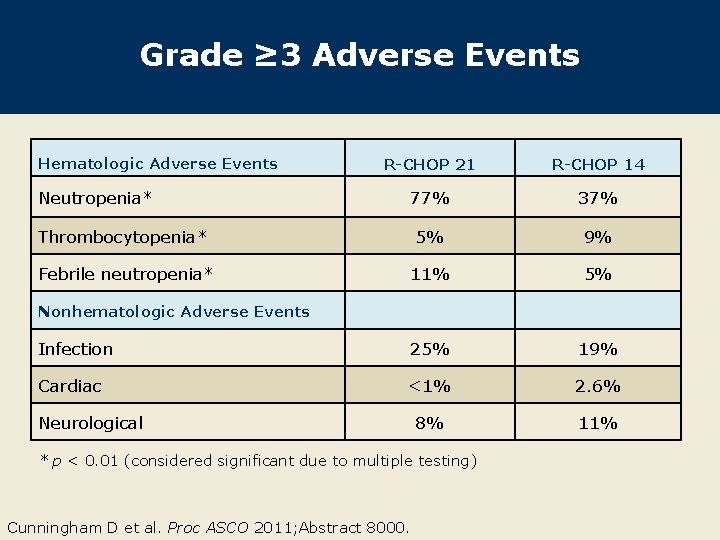 Grade ≥3 Adverse Events

| Hematologic Adverse Events | R-CHOP 21 | R-CHOP 14 |
|---|---|---|
| Neutropenia* | 77% | 37% |
| Thrombocytopenia* | 5% | 9% |
| Febrile neutropenia* | 11% | 5% |
| Nonhematologic Adverse Events | | |
| Infection | 25% | 19% |
| Cardiac | <1% | 2.6% |
| Neurological | 8% | 11% |

*$p$ < 0.01 (considered significant due to multiple testing)

Cunningham D et al. Proc ASCO 2011;Abstract 8000.